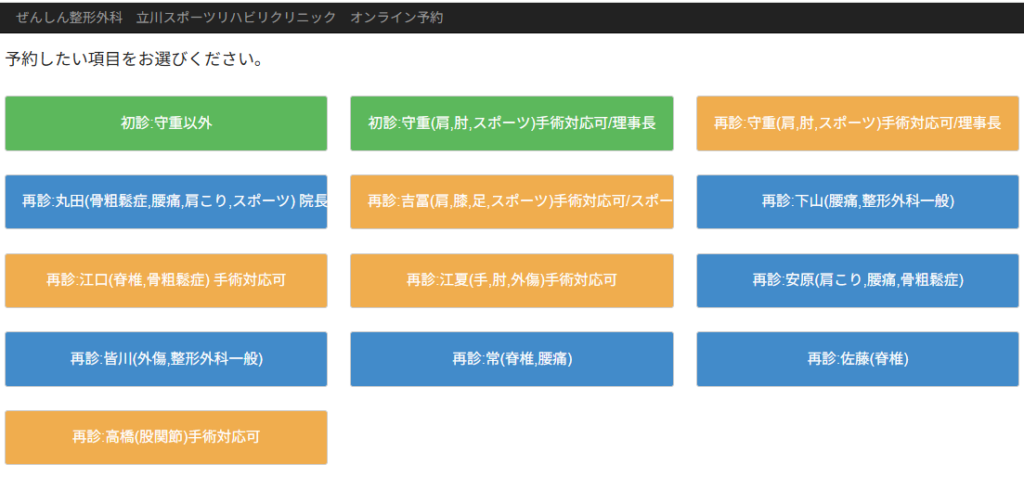 ぜんしん整形外科　立川スポーツリハビリクリニック　オンライン予約

予約したい項目をお選びください。

初診:守重以外

初診:守重(肩,肘,スポーツ)手術対応可/理事長

再診:守重(肩,肘,スポーツ)手術対応可/理事長

再診:丸田(骨粗鬆症,腰痛,肩こり,スポーツ) 院長

再診:吉冨(肩,膝,足,スポーツ)手術対応可/スポー

再診:下山(腰痛,整形外科一般)

再診:江口(脊椎,骨粗鬆症) 手術対応可

再診:江夏(手,肘,外傷)手術対応可

再診:安原(肩こり,腰痛,骨粗鬆症)

再診:皆川(外傷,整形外科一般)

再診:常(脊椎,腰痛)

再診:佐藤(脊椎)

再診:高橋(股関節)手術対応可